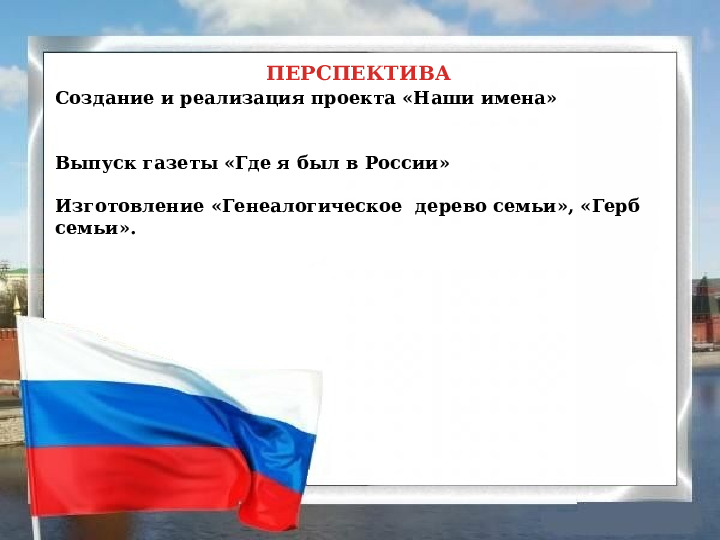 ПЕРСПЕКТИВА

Создание и реализация проекта «Наши имена»

Выпуск газеты «Где я был в России»

Изготовление «Генеалогическое дерево семьи», «Герб семьи».